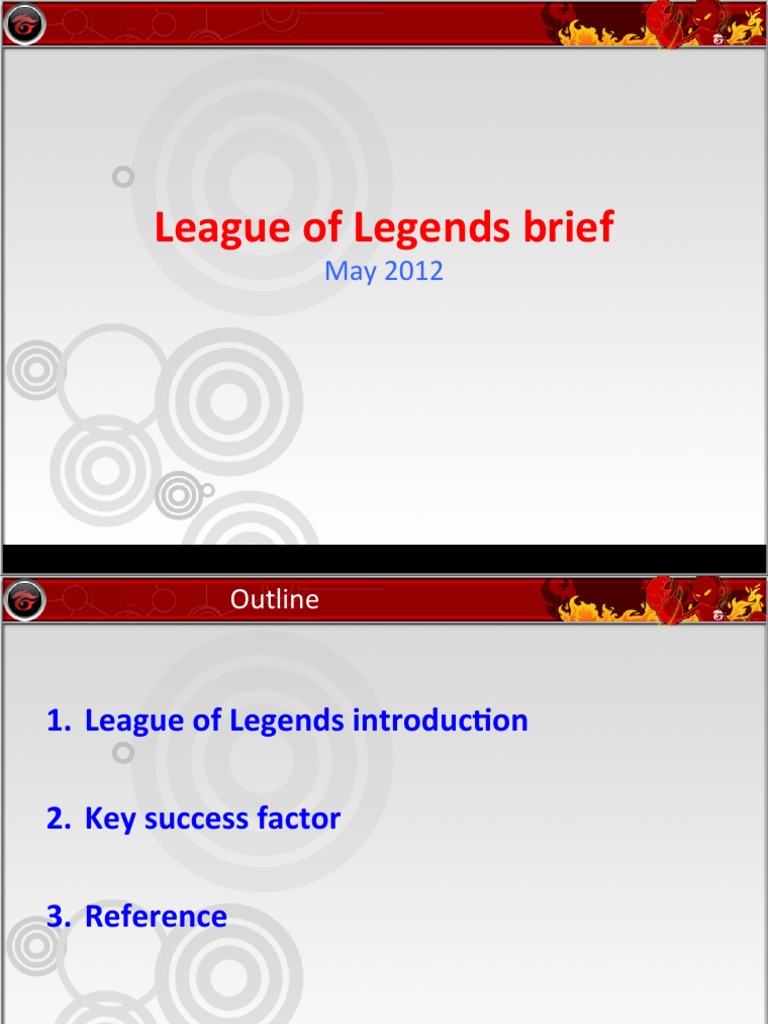 League of Legends brief

May 2012

Outline

1. League of Legends introduction

2. Key success factor

3. Reference